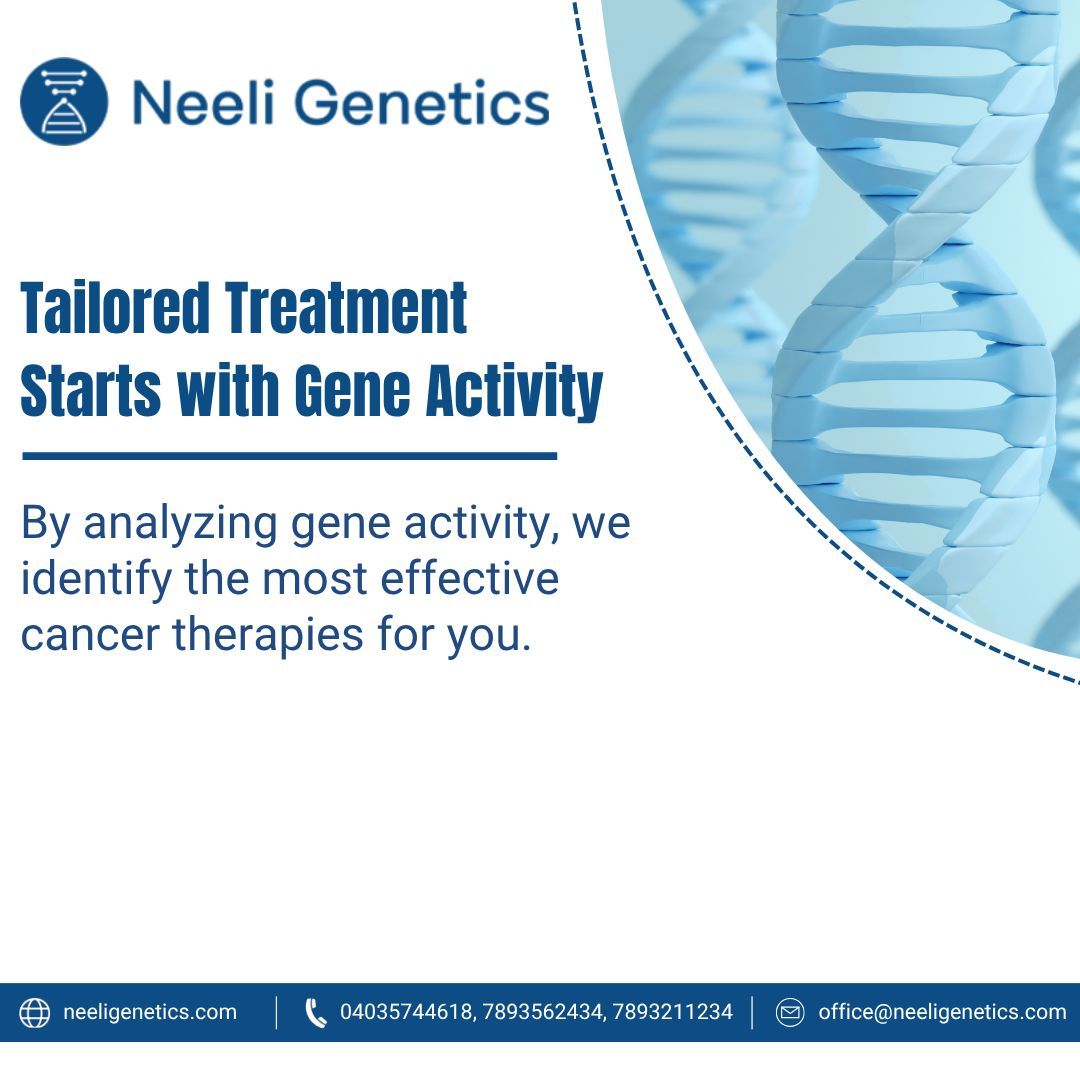 Neeli Genetics

Tailored Treatment Starts with Gene Activity

By analyzing gene activity, we identify the most effective cancer therapies for you.

neeligenetics.com | 04035744618, 7893562434, 7893211234 | office@neeligenetics.com